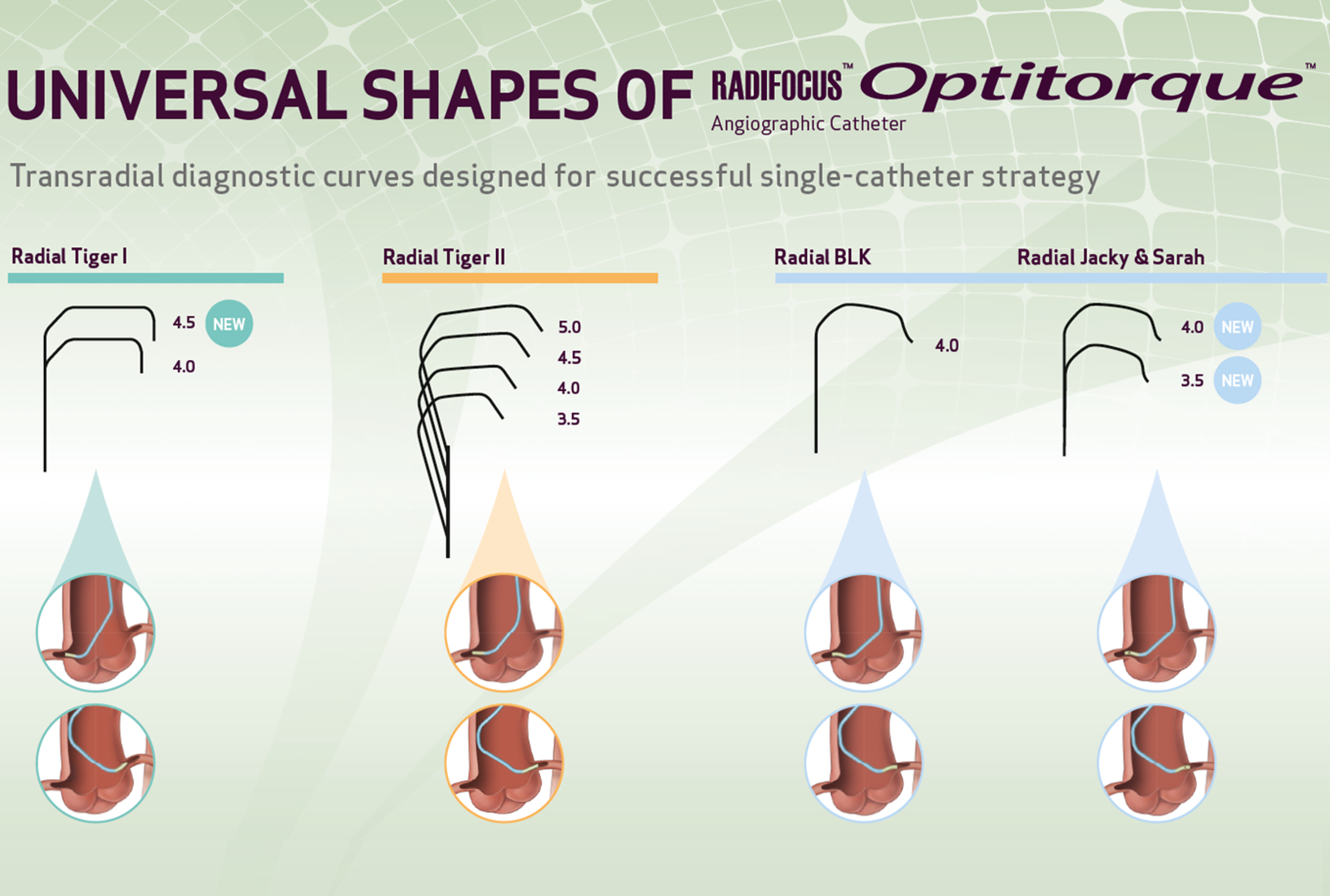 UNIVERSAL SHAPES OF RADIFOCUS™ Optitorque™
Angiographic Catheter

Transradial diagnostic curves designed for successful single-catheter strategy

Radial Tiger I

4.5 NEW

4.0

Radial Tiger II

5.0

4.5

4.0

3.5

Radial BLK

4.0

Radial Jacky & Sarah

4.0 NEW

3.5 NEW